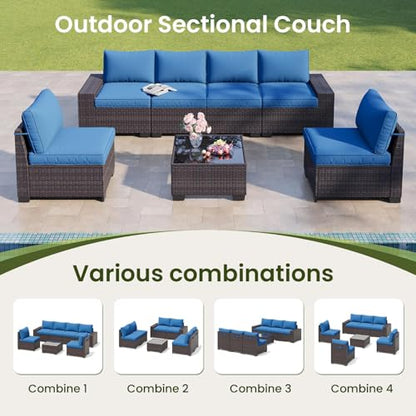 Outdoor Sectional Couch

Various combinations

Combine 1

Combine 2

Combine 3

Combine 4